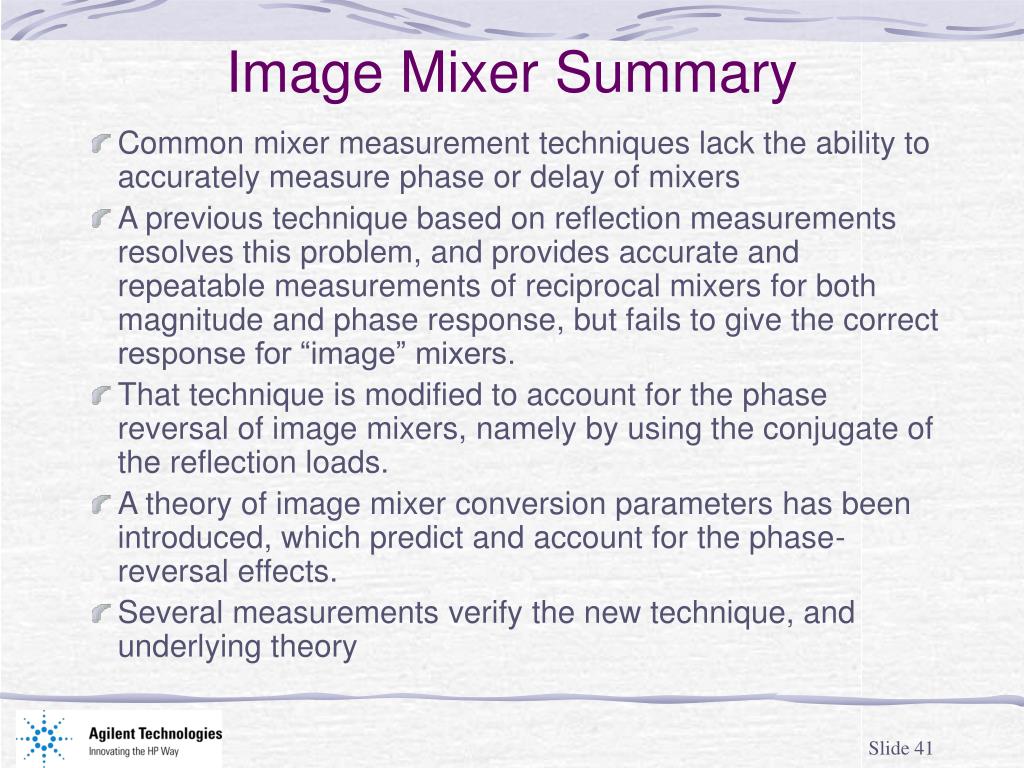 Image Mixer Summary

Common mixer measurement techniques lack the ability to accurately measure phase or delay of mixers

A previous technique based on reflection measurements resolves this problem, and provides accurate and repeatable measurements of reciprocal mixers for both magnitude and phase response, but fails to give the correct response for “image” mixers.

That technique is modified to account for the phase reversal of image mixers, namely by using the conjugate of the reflection loads.

A theory of image mixer conversion parameters has been introduced, which predict and account for the phase-reversal effects.

Several measurements verify the new technique, and underlying theory

Agilent Technologies
Innovating the HP Way

Slide 41